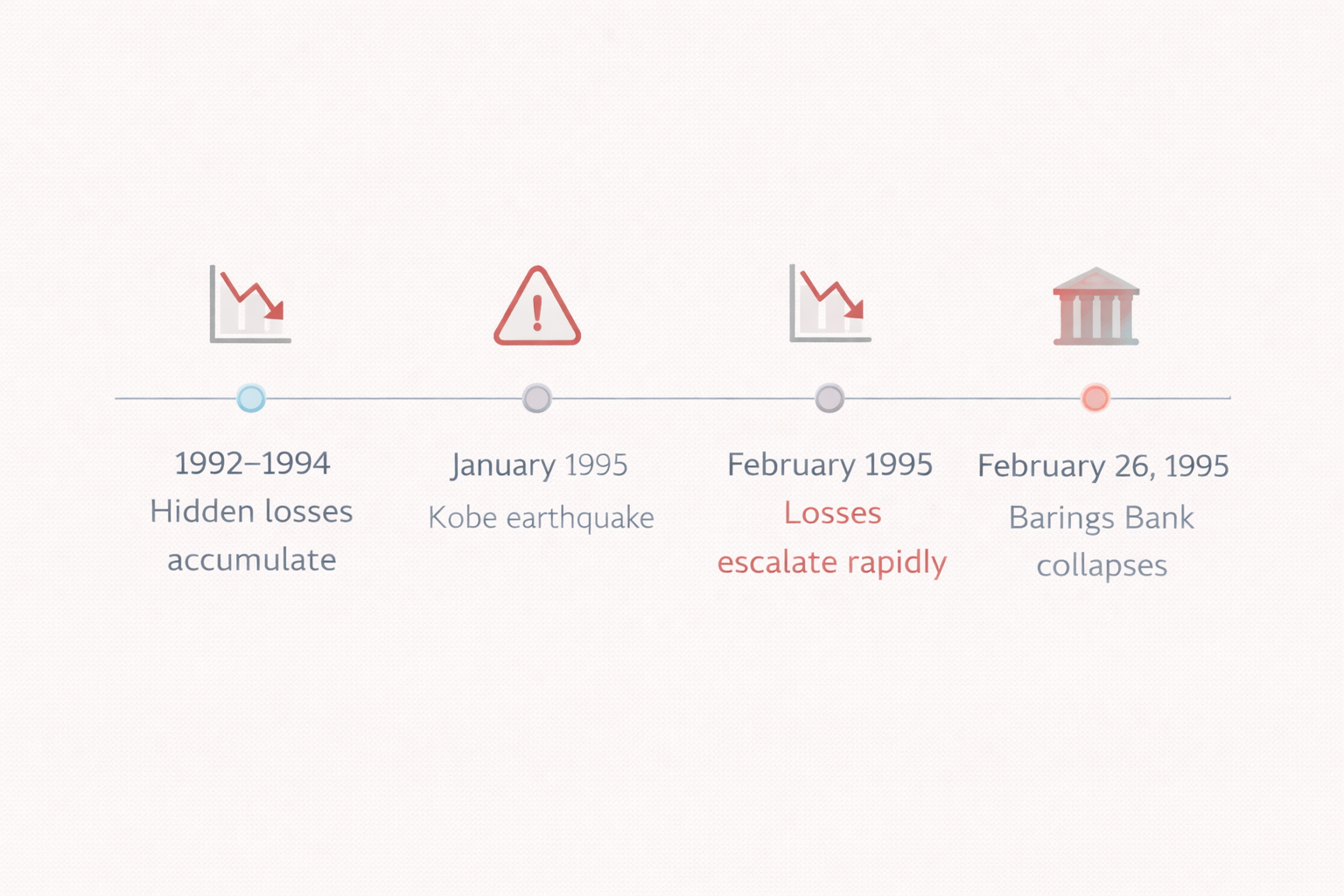 1992–1994
Hidden losses accumulate

January 1995
Kobe earthquake

February 1995
Losses escalate rapidly

February 26, 1995
Barings Bank collapses